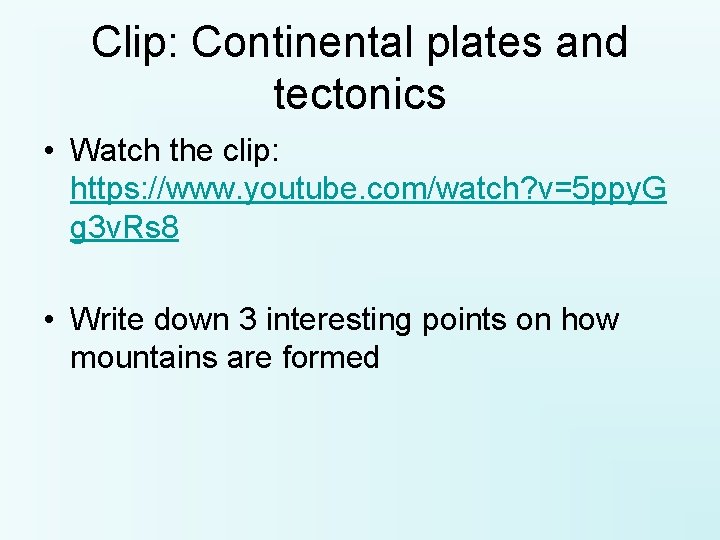 Clip: Continental plates and tectonics

• Watch the clip: https://www.youtube.com/watch?v=5ppyGg3vRs8

• Write down 3 interesting points on how mountains are formed